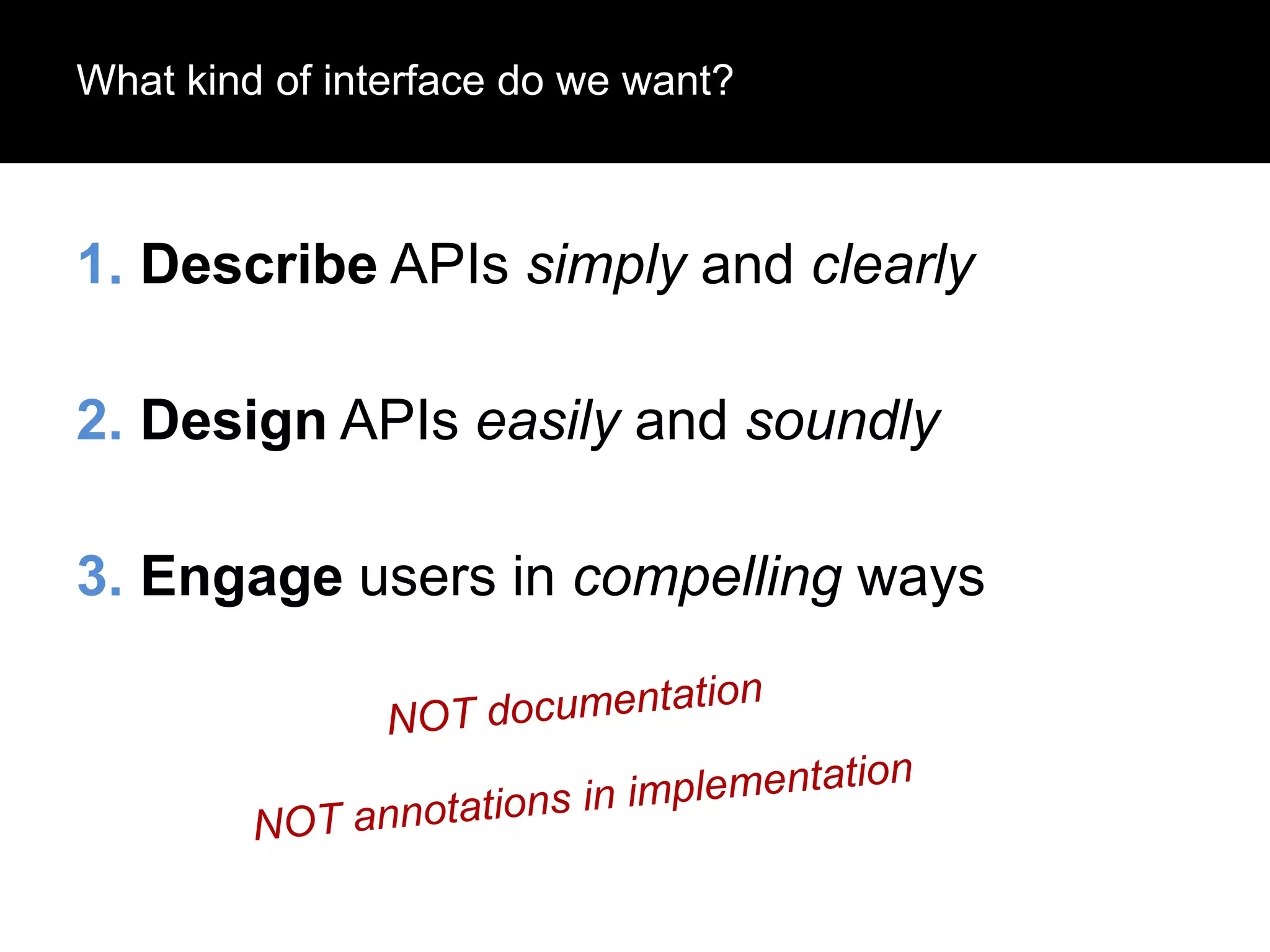 What kind of interface do we want?

1. Describe APIs simply and clearly

2. Design APIs easily and soundly

3. Engage users in compelling ways

NOT documentation

NOT annotations in implementation